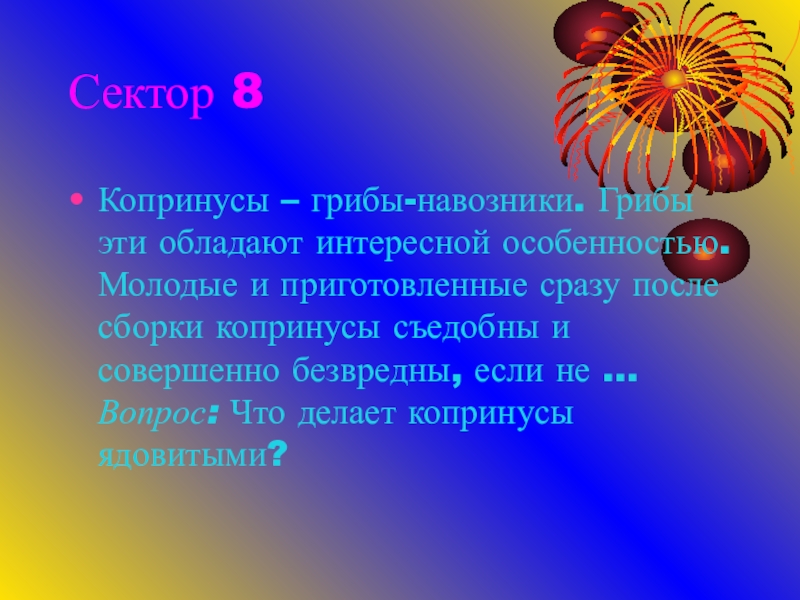 Сектор 8

• Копринусы – грибы-навозники. Грибы эти обладают интересной особенностью. Молодые и приготовленные сразу после сборки копринусы съедобны и совершенно безвредны, если не … Вопрос: Что делает копринусы ядовитыми?